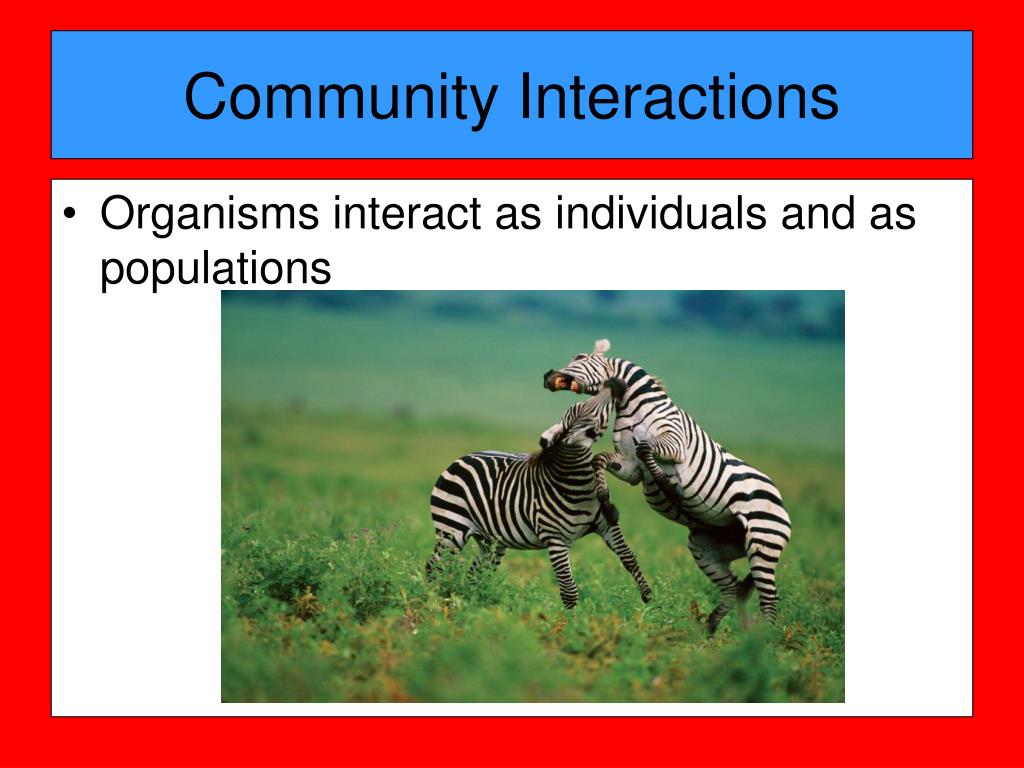 Community Interactions

• Organisms interact as individuals and as populations